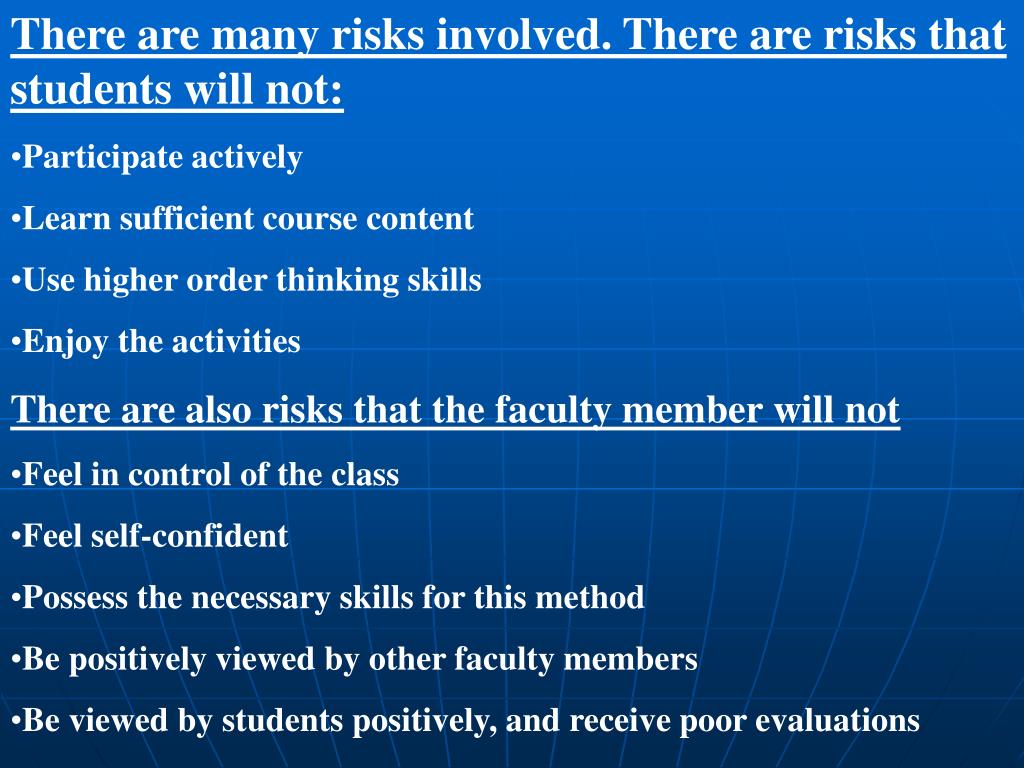 There are many risks involved. There are risks that students will not:

•Participate actively

•Learn sufficient course content

•Use higher order thinking skills

•Enjoy the activities

There are also risks that the faculty member will not

•Feel in control of the class

•Feel self-confident

•Possess the necessary skills for this method

•Be positively viewed by other faculty members

•Be viewed by students positively, and receive poor evaluations